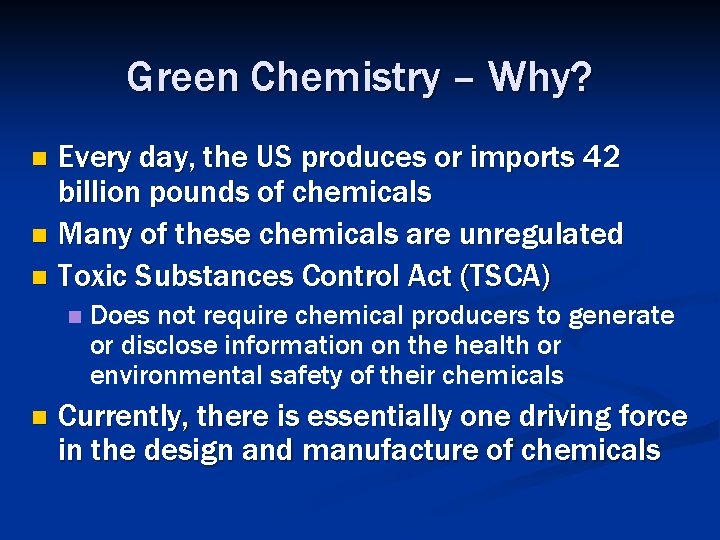 Green Chemistry – Why?

Every day, the US produces or imports 42 billion pounds of chemicals

Many of these chemicals are unregulated

Toxic Substances Control Act (TSCA)

Does not require chemical producers to generate or disclose information on the health or environmental safety of their chemicals

Currently, there is essentially one driving force in the design and manufacture of chemicals